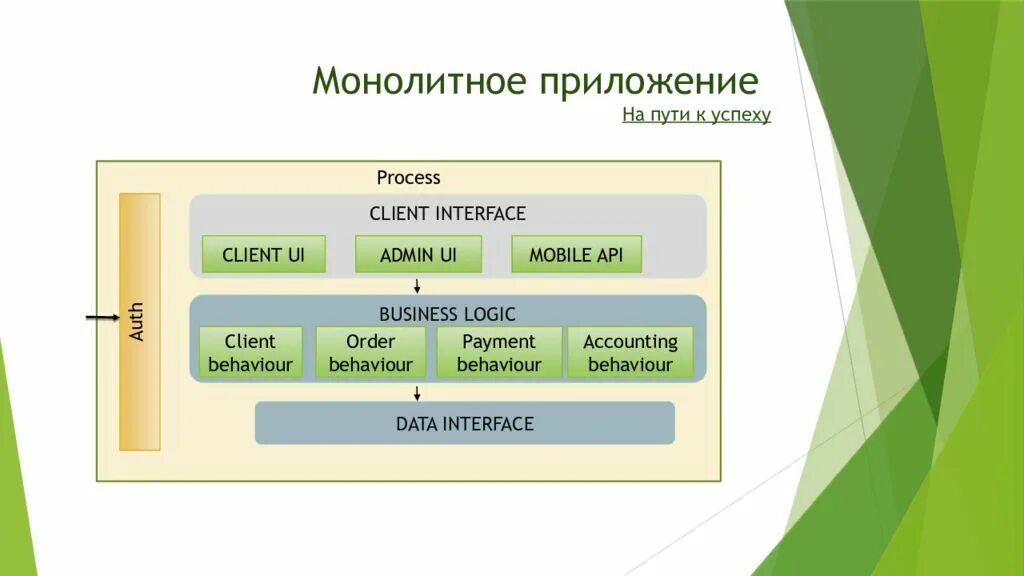 Монолитное приложение
На пути к успеху

Process

Auth

CLIENT INTERFACE

CLIENT UI
ADMIN UI
MOBILE API

BUSINESS LOGIC

Client behaviour
Order behaviour
Payment behaviour
Accounting behaviour

DATA INTERFACE